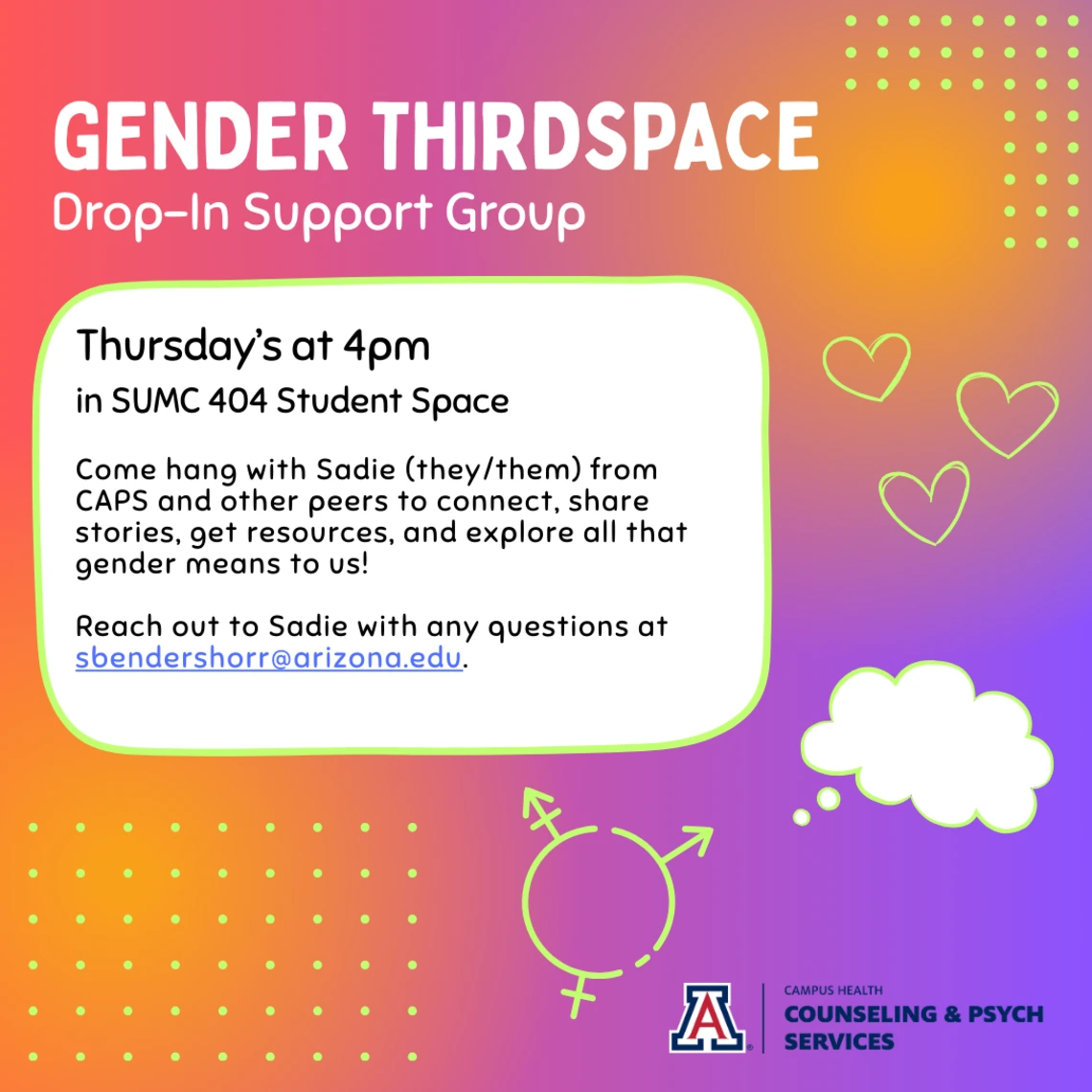 GENDER THIRDSPACE
Drop-In Support Group

Thursday's at 4pm
in SUMC 404 Student Space

Come hang with Sadie (they/them) from CAPS and other peers to connect, share stories, get resources, and explore all that gender means to us!

Reach out to Sadie with any questions at sbendershorr@arizona.edu.

A
CAMPUS HEALTH
COUNSELING & PSYCH SERVICES